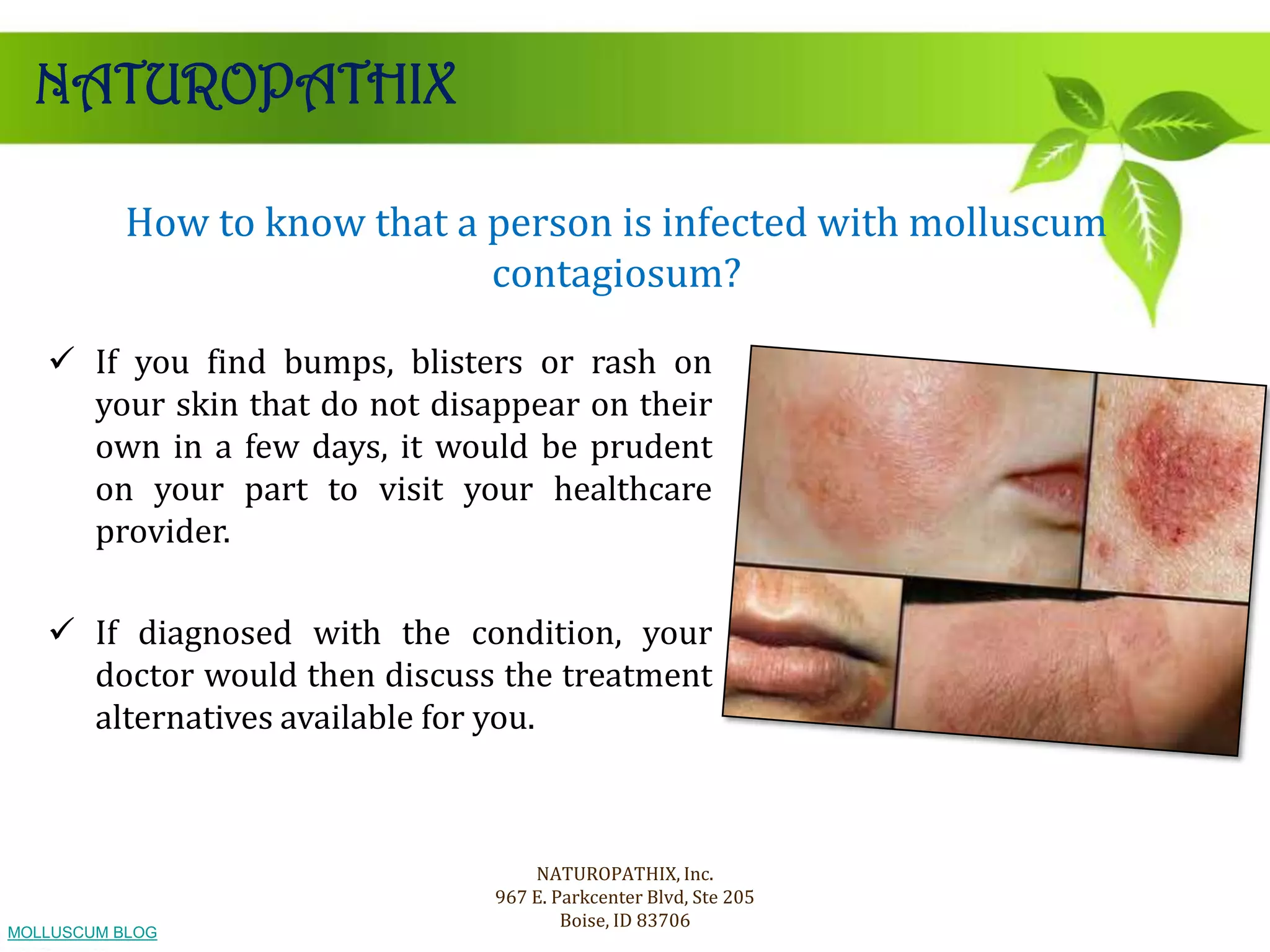 NATUROPATHIX

How to know that a person is infected with molluscum contagiosum?

✓ If you find bumps, blisters or rash on your skin that do not disappear on their own in a few days, it would be prudent on your part to visit your healthcare provider.

✓ If diagnosed with the condition, your doctor would then discuss the treatment alternatives available for you.

NATUROPATHIX, Inc.
967 E. Parkcenter Blvd, Ste 205
Boise, ID 83706

MOLLUSCUM BLOG